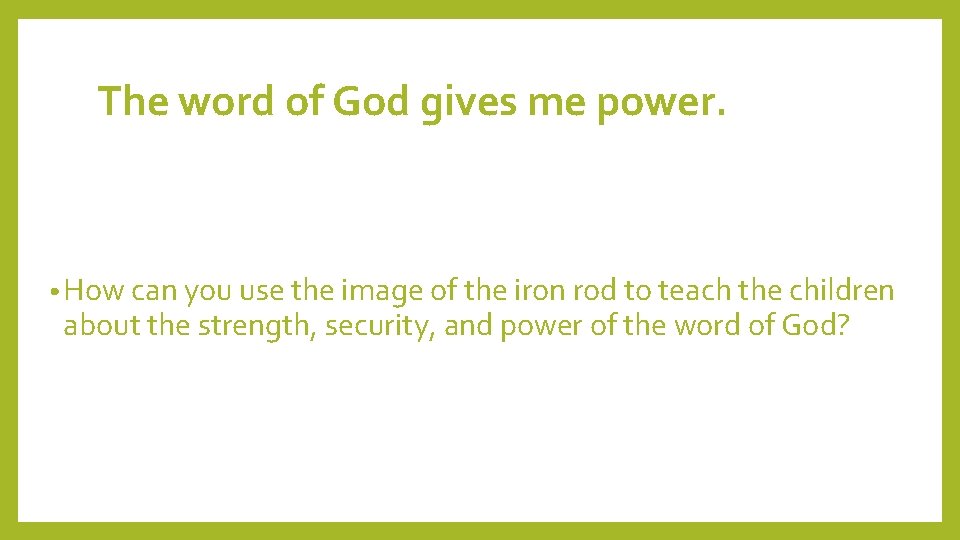 The word of God gives me power.

• How can you use the image of the iron rod to teach the children about the strength, security, and power of the word of God?